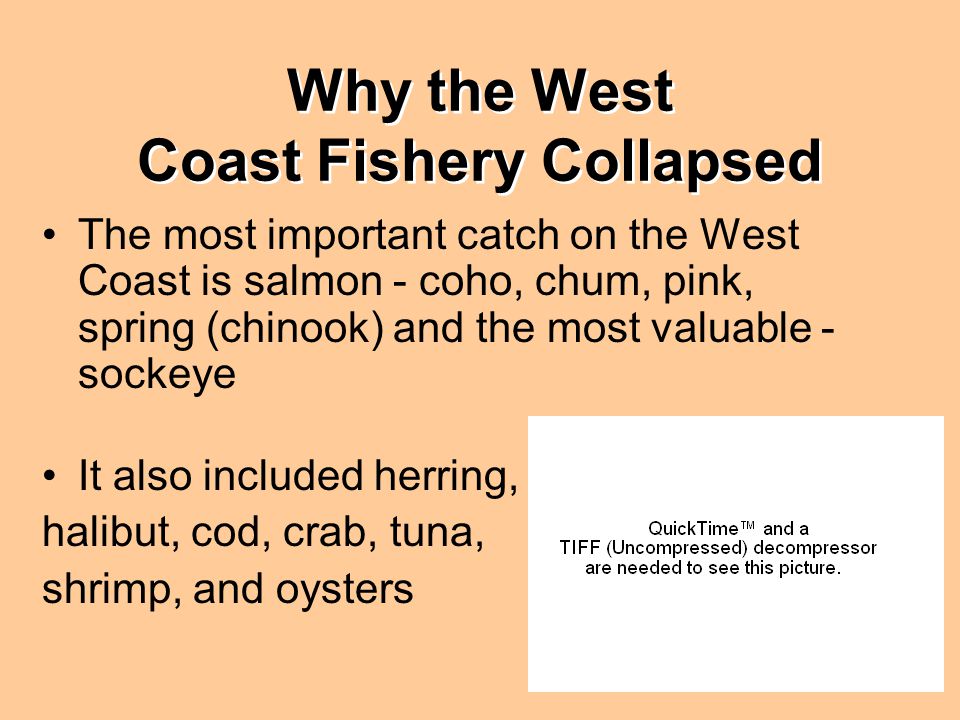 Why the West Coast Fishery Collapsed

• The most important catch on the West Coast is salmon - coho, chum, pink, spring (chinook) and the most valuable - sockeye

• It also included herring, halibut, cod, crab, tuna, shrimp, and oysters

QuickTime™ and a TIFF (Uncompressed) decompressor are needed to see this picture.